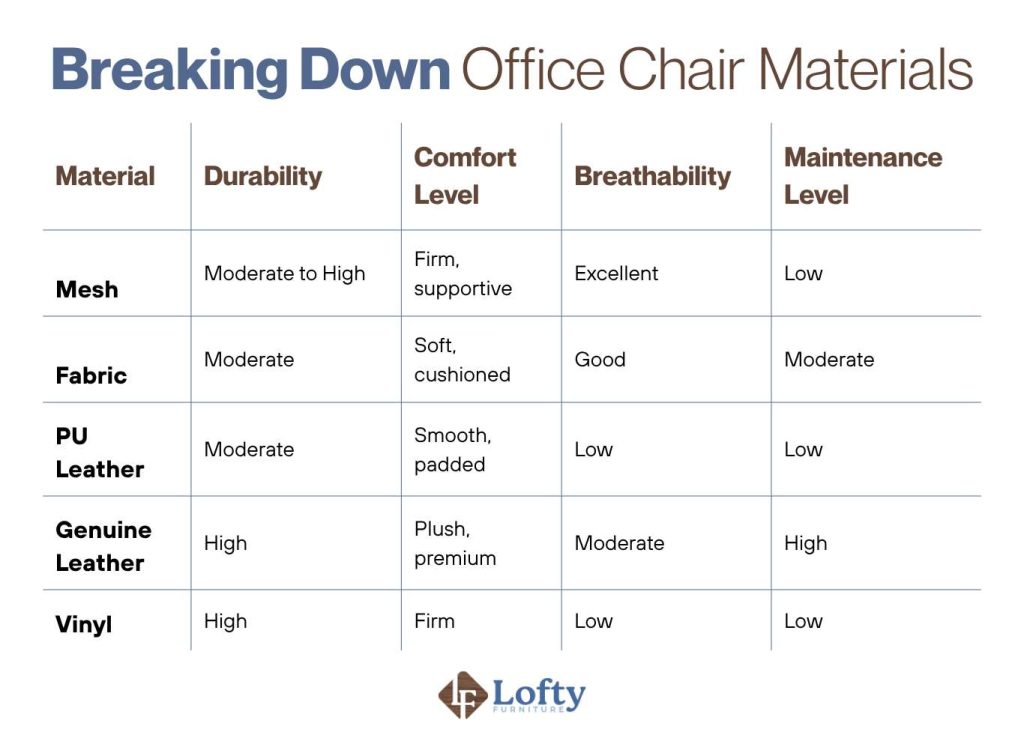 Breaking Down Office Chair Materials

| Material | Durability | Comfort Level | Breathability | Maintenance Level |
|---|---|---|---|---|
| Mesh | Moderate to High | Firm, supportive | Excellent | Low |
| Fabric | Moderate | Soft, cushioned | Good | Moderate |
| PU Leather | Moderate | Smooth, padded | Low | Low |
| Genuine Leather | High | Plush, premium | Moderate | High |
| Vinyl | High | Firm | Low | Low |

LF Lofty FURNITURE